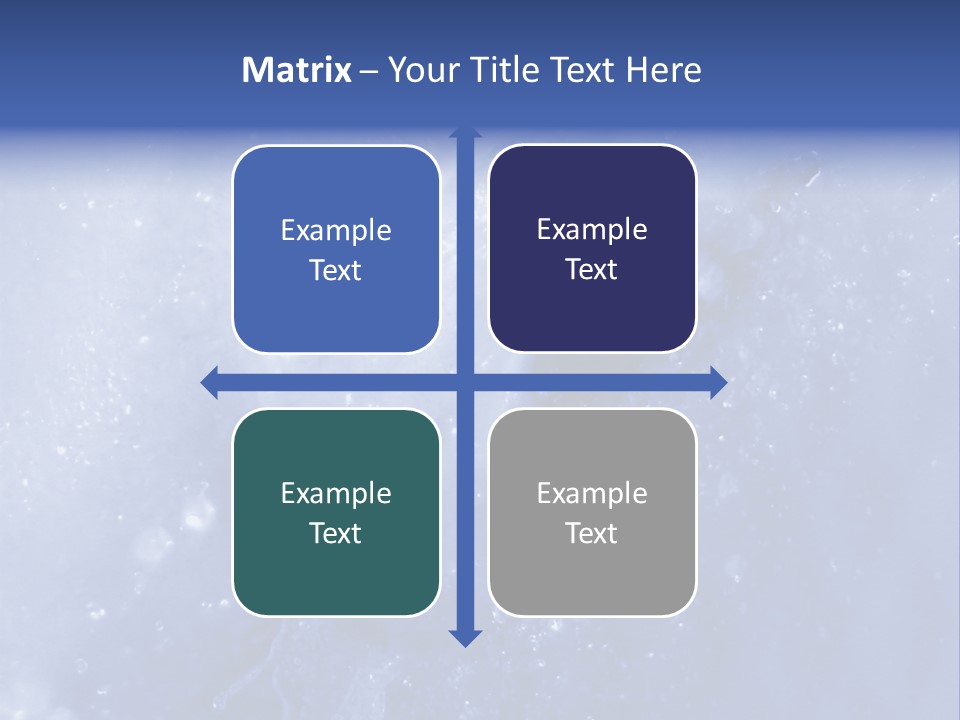 Matrix – Your Title Text Here

Example Text

Example Text

Example Text

Example Text